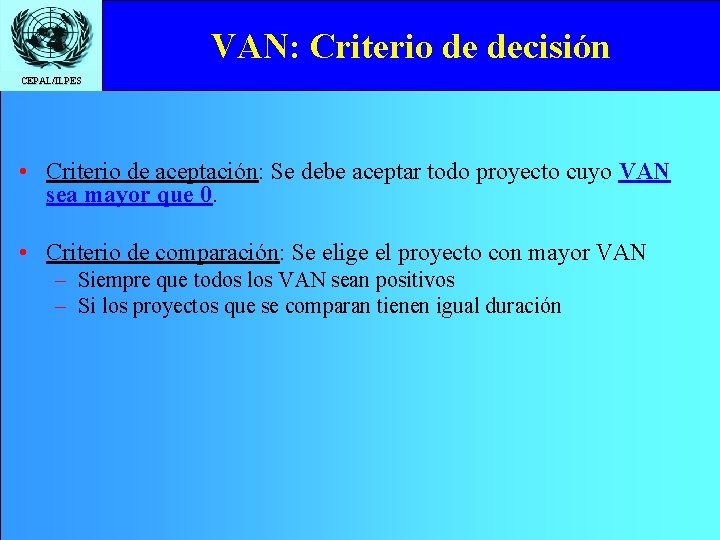 CEPAL/ILPES

VAN: Criterio de decisión

• Criterio de aceptación: Se debe aceptar todo proyecto cuyo VAN sea mayor que 0.

• Criterio de comparación: Se elige el proyecto con mayor VAN
– Siempre que todos los VAN sean positivos
– Si los proyectos que se comparan tienen igual duración